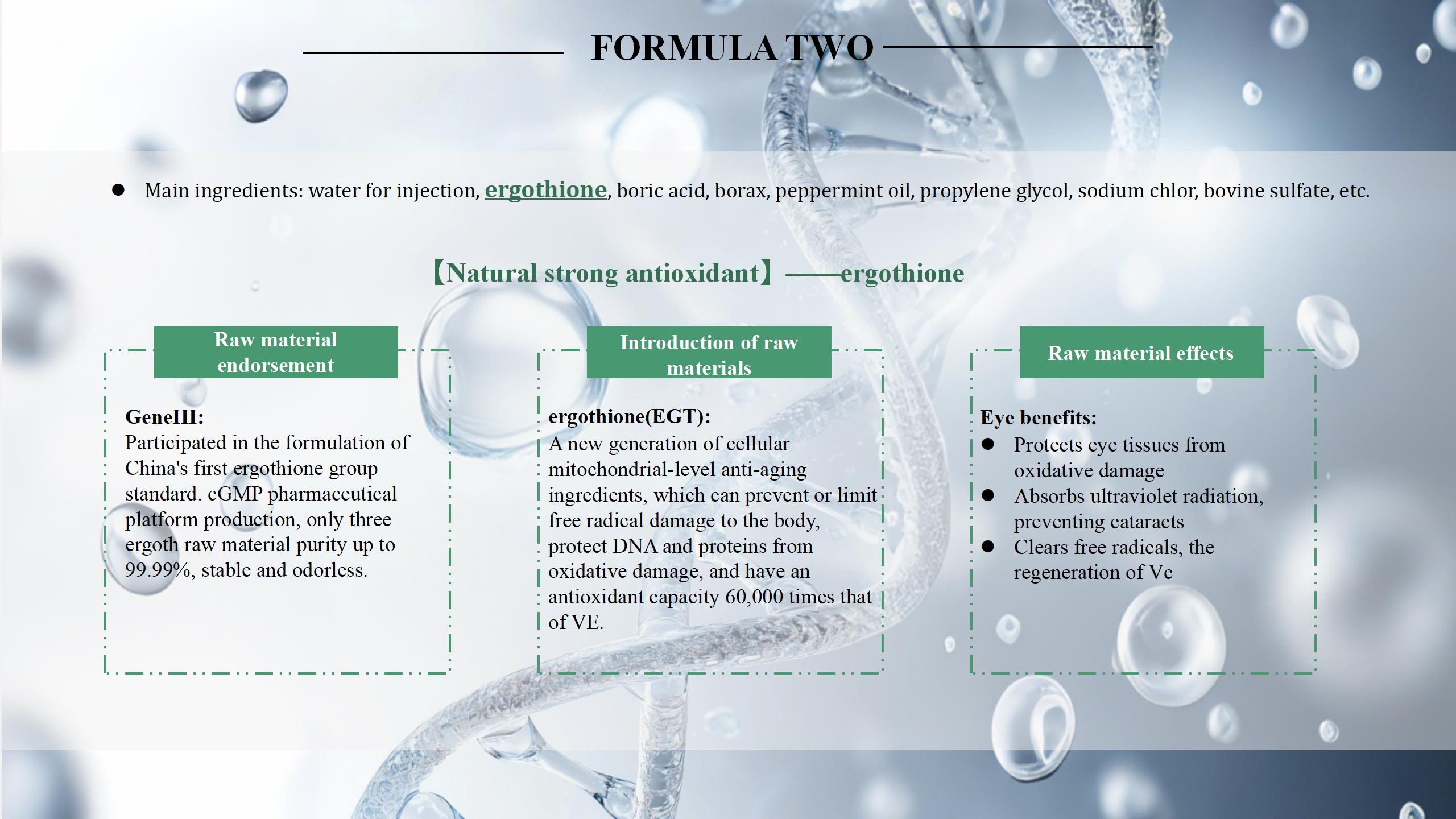 FORMULA TWO

● Main ingredients: water for injection, ergothione, boric acid, borax, peppermint oil, propylene glycol, sodium chlor, bovine sulfate, etc.

【Natural strong antioxidant】——ergothione

Raw material endorsement

GeneIII:
Participated in the formulation of China's first ergothione group standard. cGMP pharmaceutical platform production, only three ergoth raw material purity up to 99.99%, stable and odorless.

Introduction of raw materials

ergothione(EGT):
A new generation of cellular mitochondrial-level anti-aging ingredients, which can prevent or limit free radical damage to the body, protect DNA and proteins from oxidative damage, and have an antioxidant capacity 60,000 times that of VE.

Raw material effects

Eye benefits:
● Protects eye tissues from oxidative damage
● Absorbs ultraviolet radiation, preventing cataracts
● Clears free radicals, the regeneration of Vc